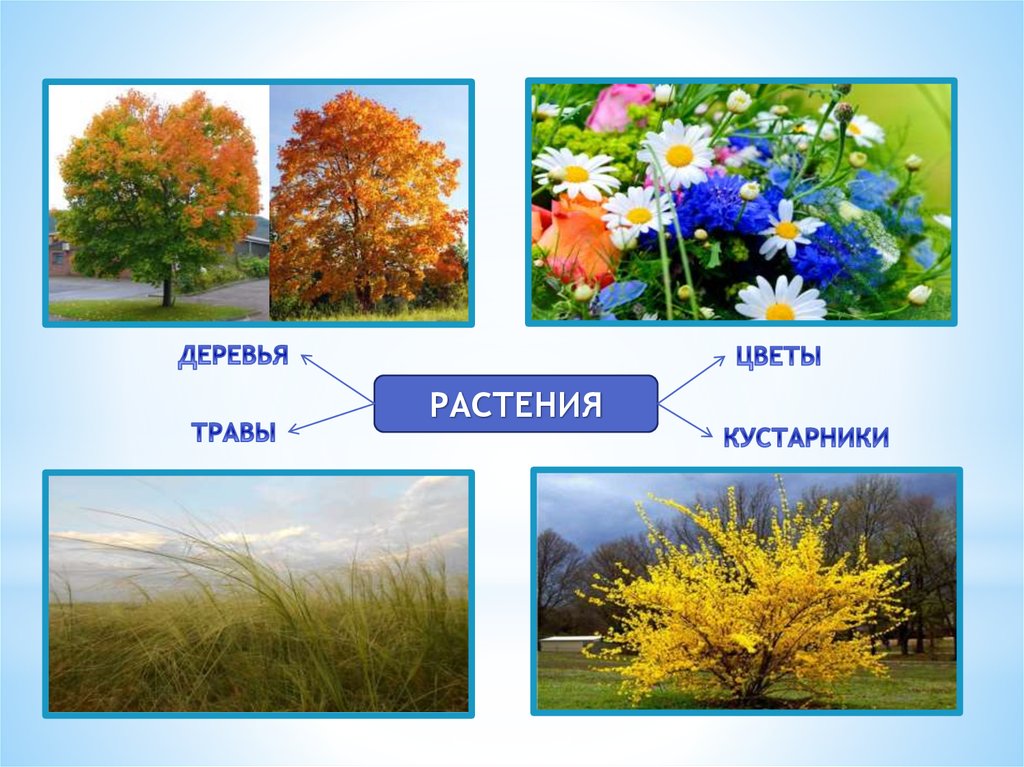 ДЕРЕВЬЯ

ЦВЕТЫ

РАСТЕНИЯ

ТРАВЫ

КУСТАРНИКИ